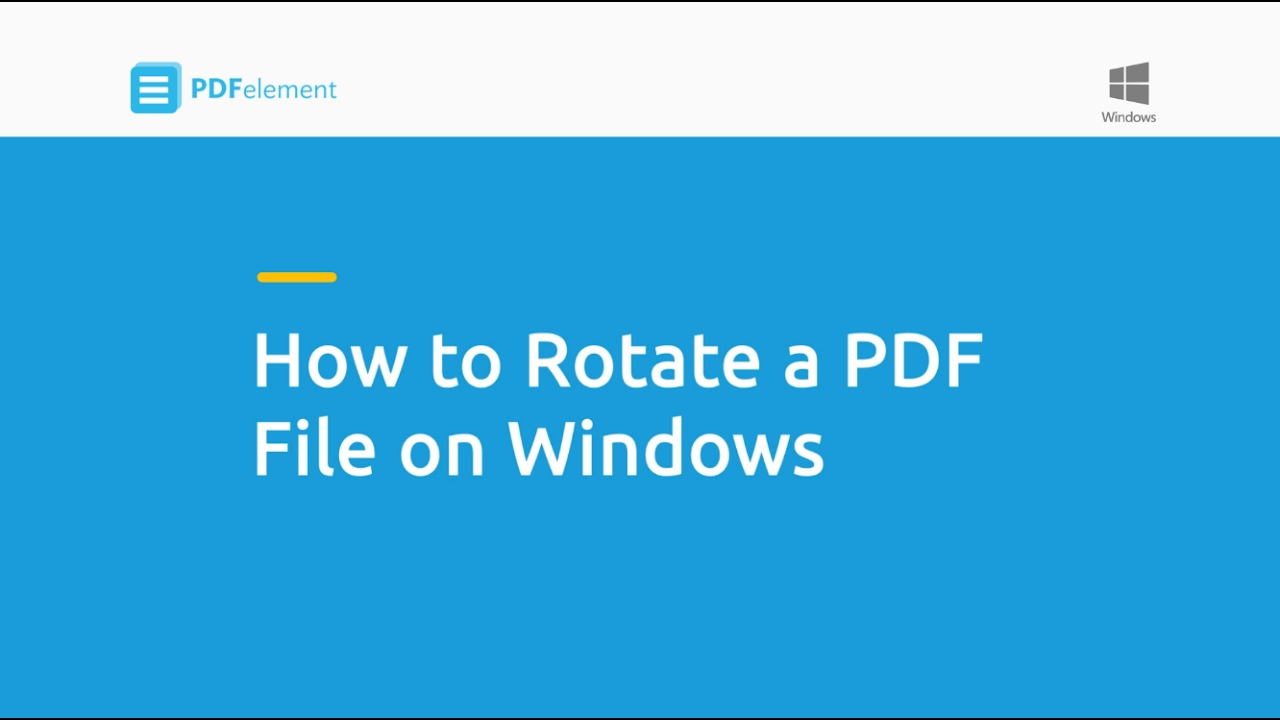 PDFelement

Windows

How to Rotate a PDF File on Windows